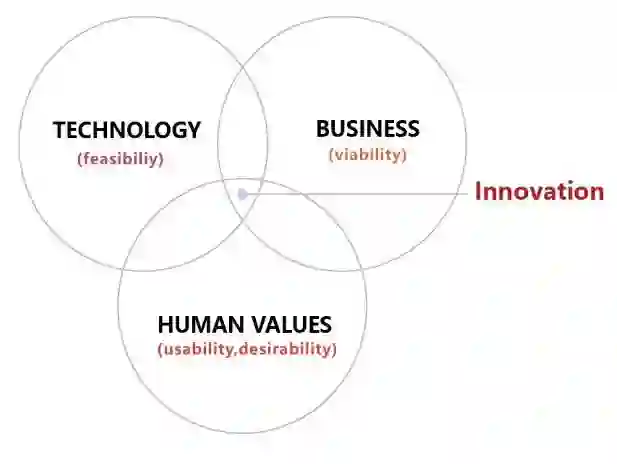 TECHNOLOGY
(feasibiliy)

BUSINESS
(viability)

Innovation

HUMAN VALUES
(usability,desirability)